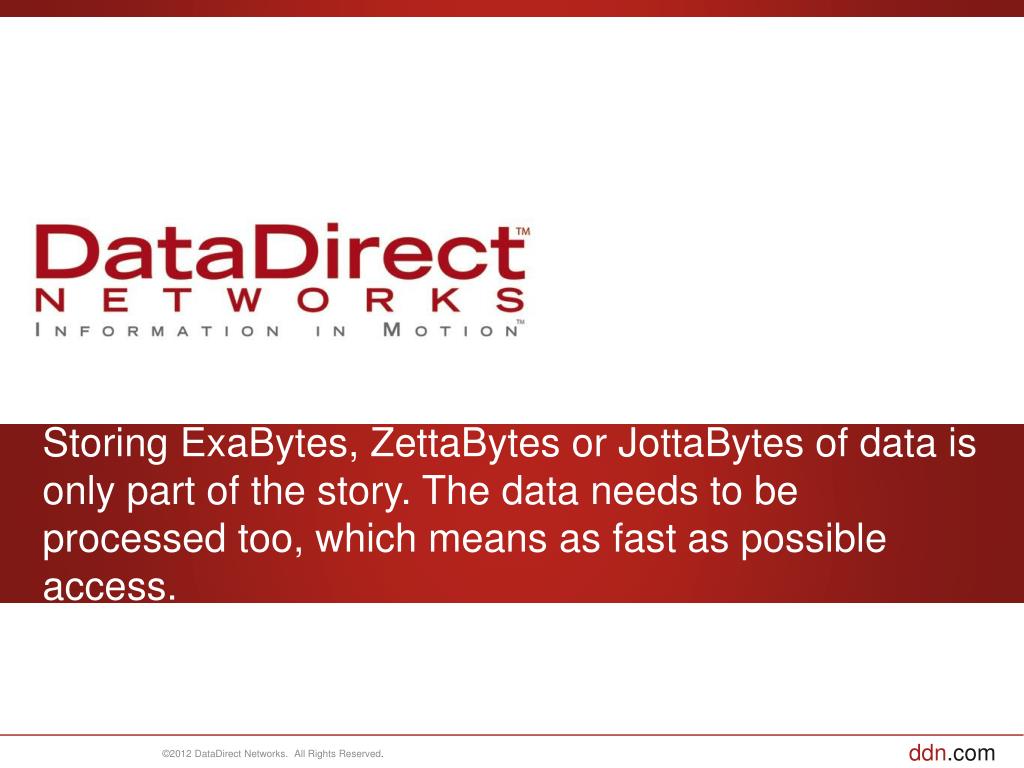 DataDirect™
NETWORKS
INFORMATION IN MOTION™

Storing ExaBytes, ZettaBytes or JottaBytes of data is only part of the story. The data needs to be processed too, which means as fast as possible access.

©2012 DataDirect Networks. All Rights Reserved.

ddn.com